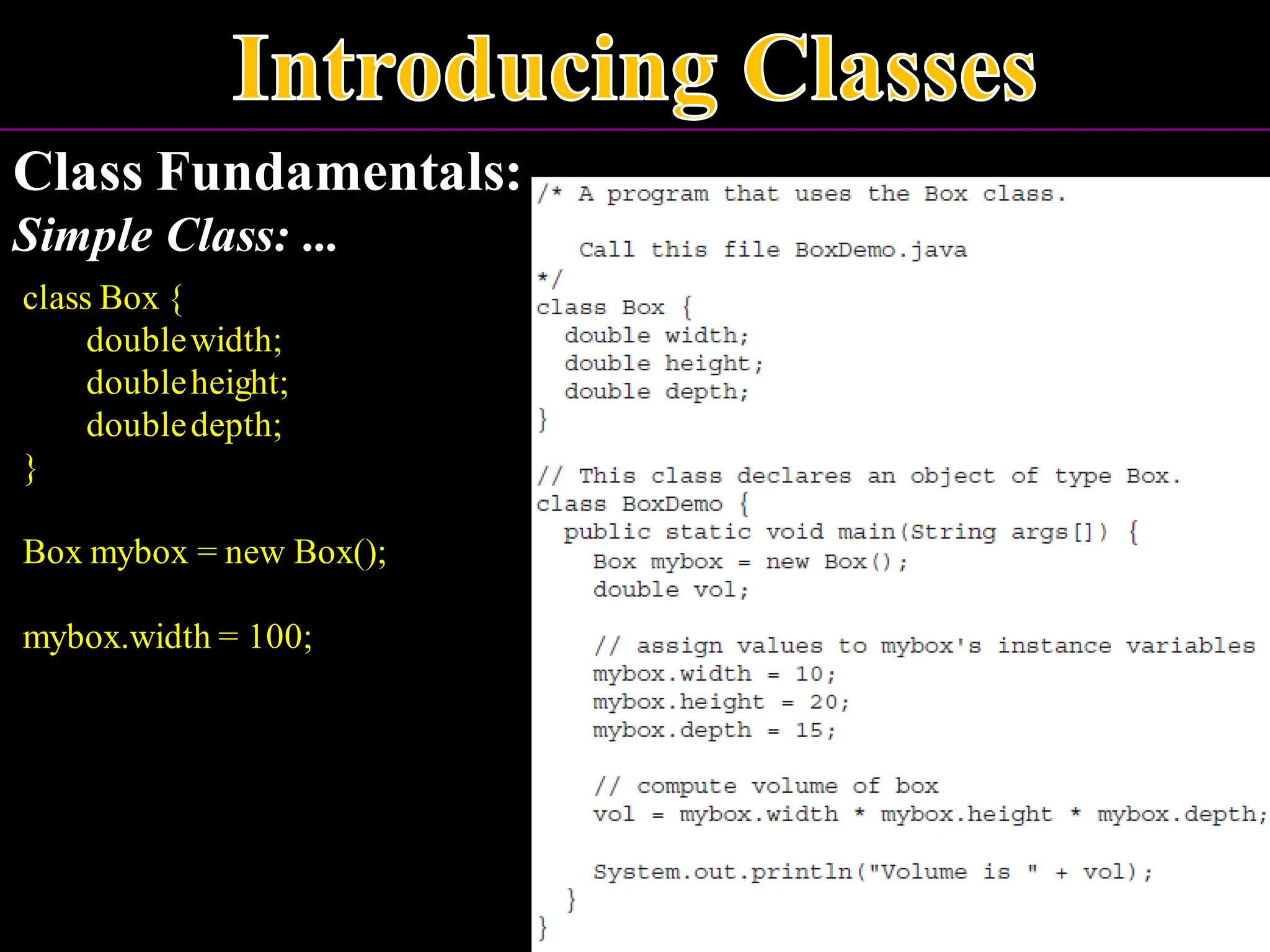 Introducing Classes

Class Fundamentals:

Simple Class: ...

class Box {
double width;
double height;
double depth;
}

Box mybox = new Box();

mybox.width = 100;

/* A program that uses the Box class.

Call this file BoxDemo.java
*/
class Box {
double width;
double height;
double depth;
}

// This class declares an object of type Box.
class BoxDemo {
public static void main(String args[]) {
Box mybox = new Box();
double vol;

// assign values to mybox's instance variables
mybox.width = 10;
mybox.height = 20;
mybox.depth = 15;

// compute volume of box
vol = mybox.width * mybox.height * mybox.depth;

System.out.println("Volume is " + vol);
}
}